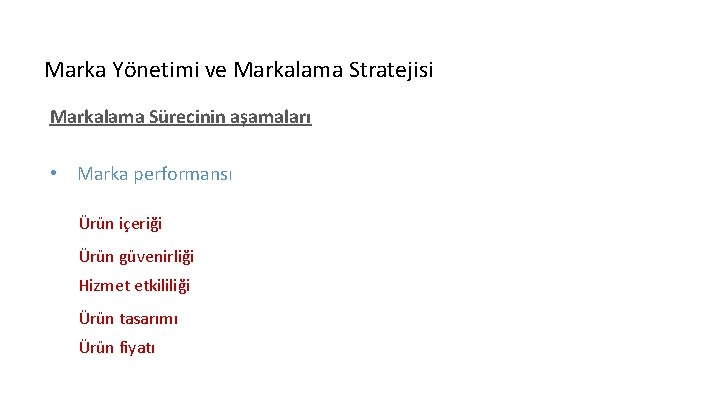 Marka Yönetimi ve Markalama Stratejisi

Markalama Sürecinin aşamaları

• Marka performansı

Ürün içeriği

Ürün güvenirliği

Hizmet etkililiği

Ürün tasarımı

Ürün fiyatı